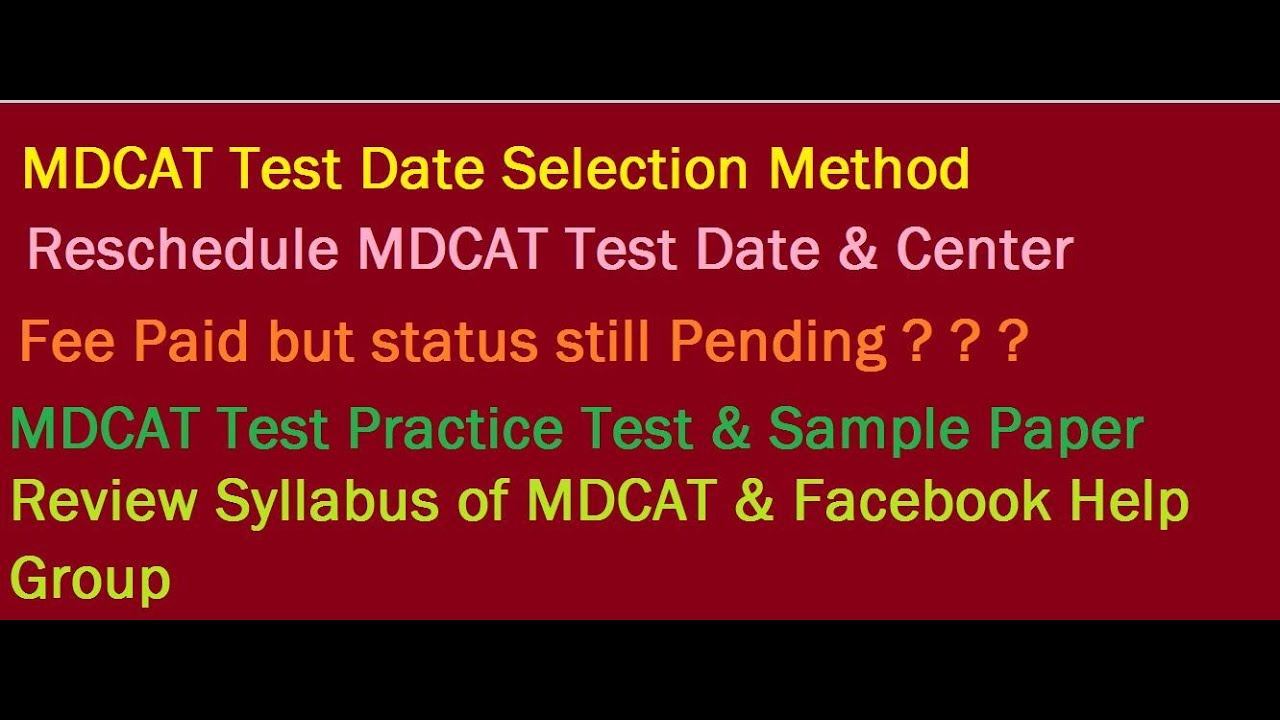 MDCAT Test Date Selection Method

Reschedule MDCAT Test Date & Center

Fee Paid but status still Pending ? ? ?

MDCAT Test Practice Test & Sample Paper

Review Syllabus of MDCAT & Facebook Help Group